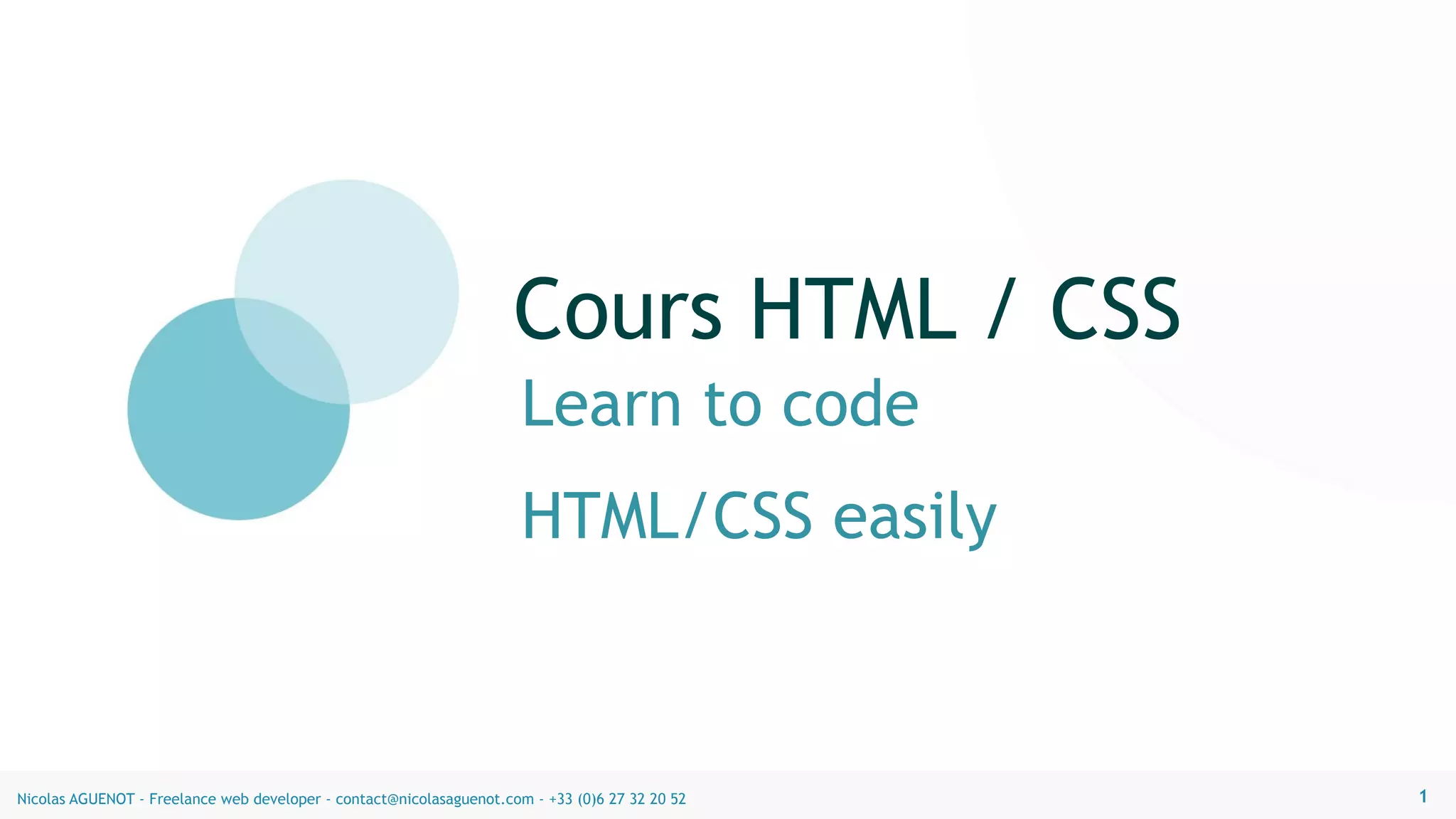 Cours HTML / CSS

Learn to code

HTML/CSS easily

Nicolas AGUENOT - Freelance web developer - contact@nicolasaguenot.com - +33 (0)6 27 32 20 52

1